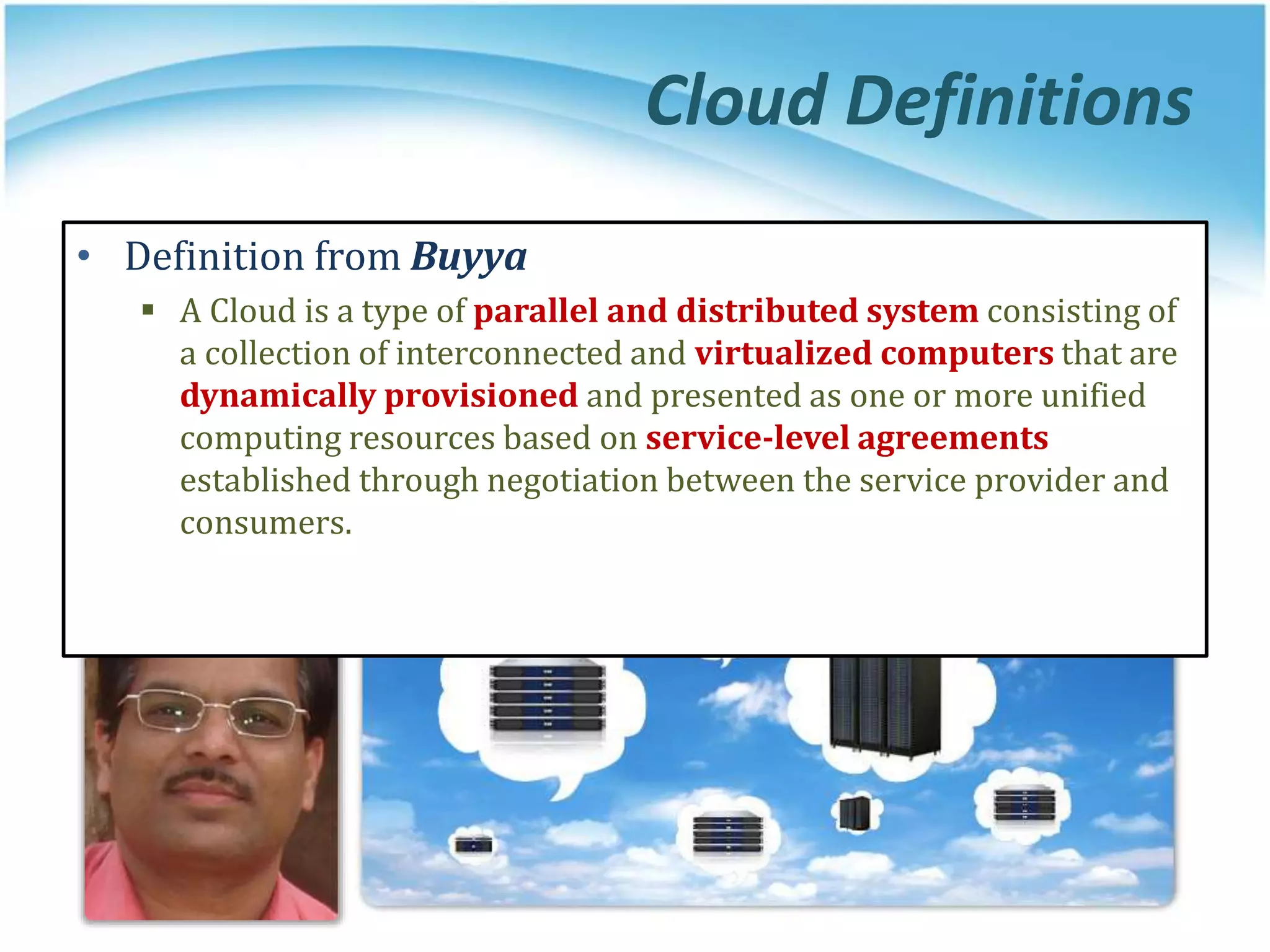 Cloud Definitions

• Definition from Buyya

▪ A Cloud is a type of parallel and distributed system consisting of a collection of interconnected and virtualized computers that are dynamically provisioned and presented as one or more unified computing resources based on service-level agreements established through negotiation between the service provider and consumers.